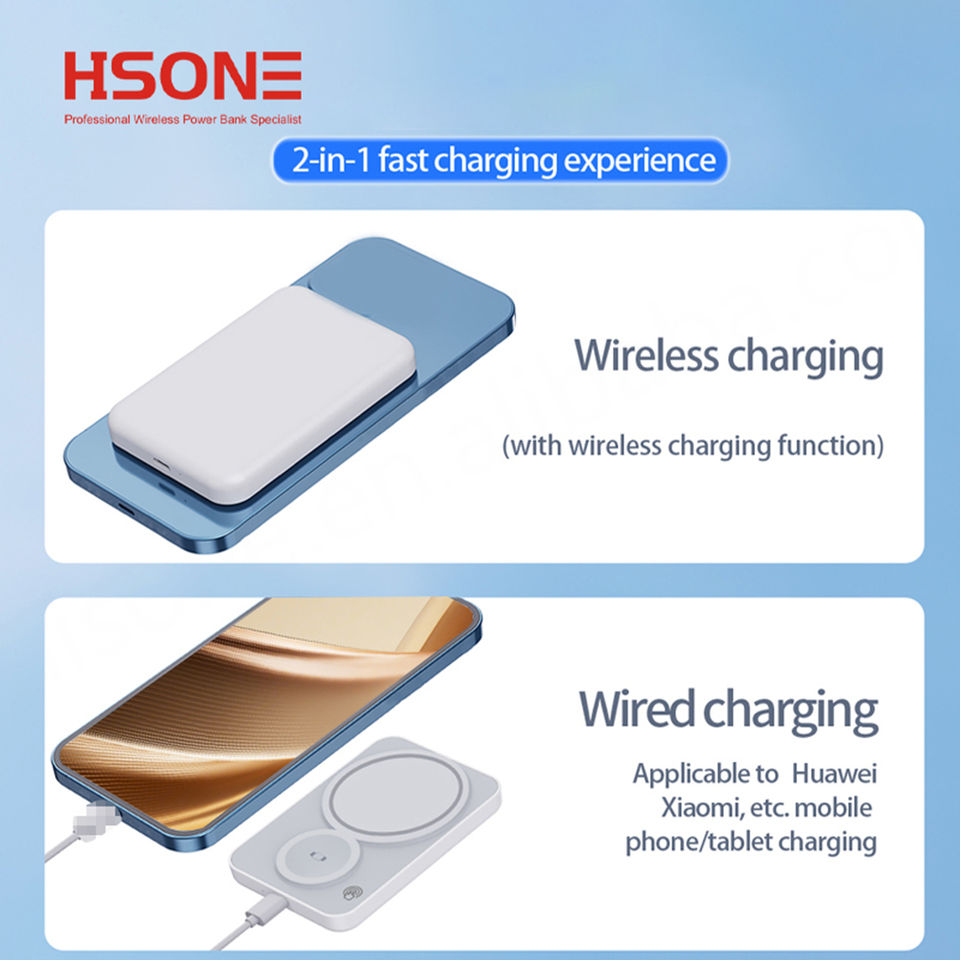 HSONE
Professional Wireless Power Bank Specialist

2-in-1 fast charging experience

Wireless charging

(with wireless charging function)

Wired charging

Applicable to Huawei Xiaomi, etc. mobile phone/tablet charging